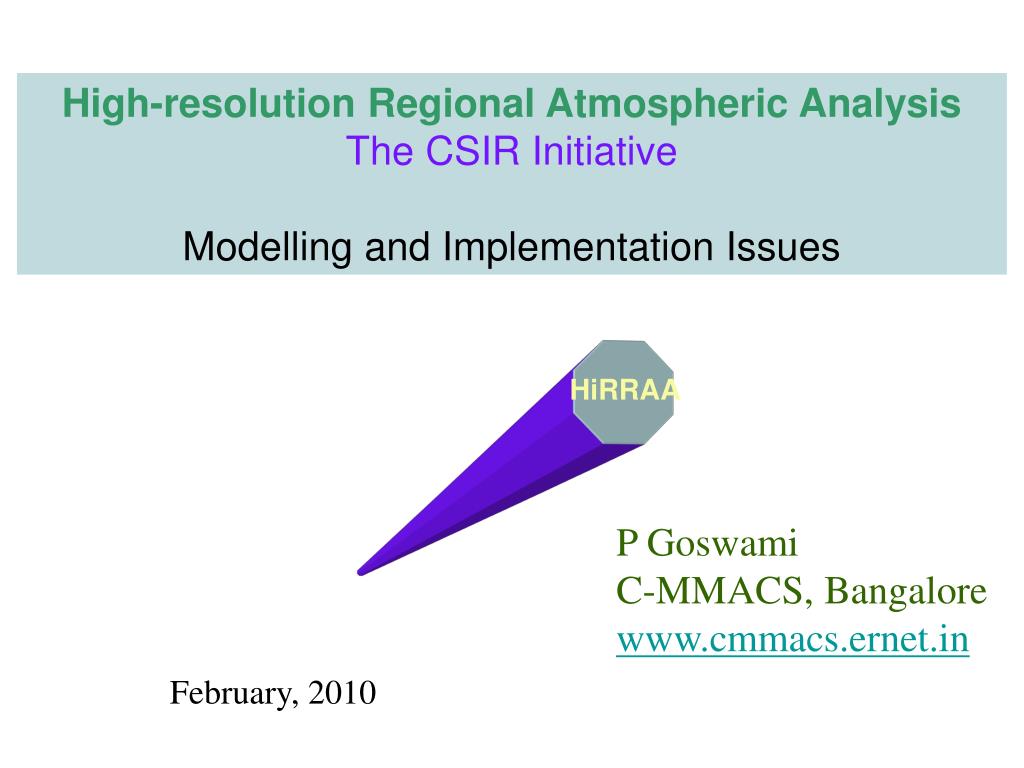 High-resolution Regional Atmospheric Analysis
The CSIR Initiative

Modelling and Implementation Issues

HiRRAA

P Goswami
C-MMACS, Bangalore
www.cmmacs.ernet.in

February, 2010